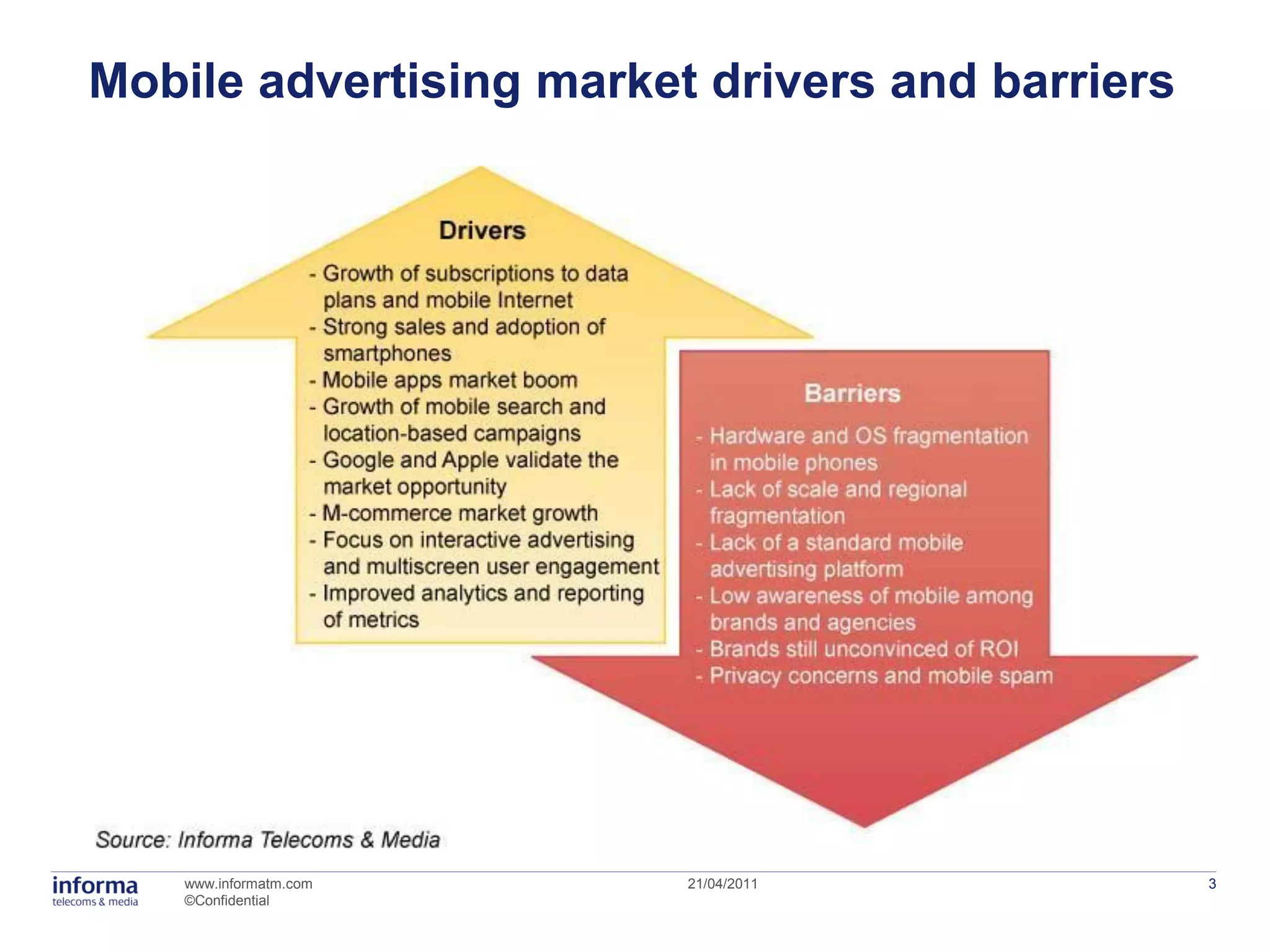 Mobile advertising market drivers and barriers

Drivers

- Growth of subscriptions to data plans and mobile Internet
- Strong sales and adoption of smartphones
- Mobile apps market boom
- Growth of mobile search and location-based campaigns
- Google and Apple validate the market opportunity
- M-commerce market growth
- Focus on interactive advertising and multiscreen user engagement
- Improved analytics and reporting of metrics

Barriers

- Hardware and OS fragmentation in mobile phones
- Lack of scale and regional fragmentation
- Lack of a standard mobile advertising platform
- Low awareness of mobile among brands and agencies
- Brands still unconvinced of ROI
- Privacy concerns and mobile spam

Source: Informa Telecoms & Media

informa telecoms & media

www.informatm.com
©Confidential

21/04/2011

3